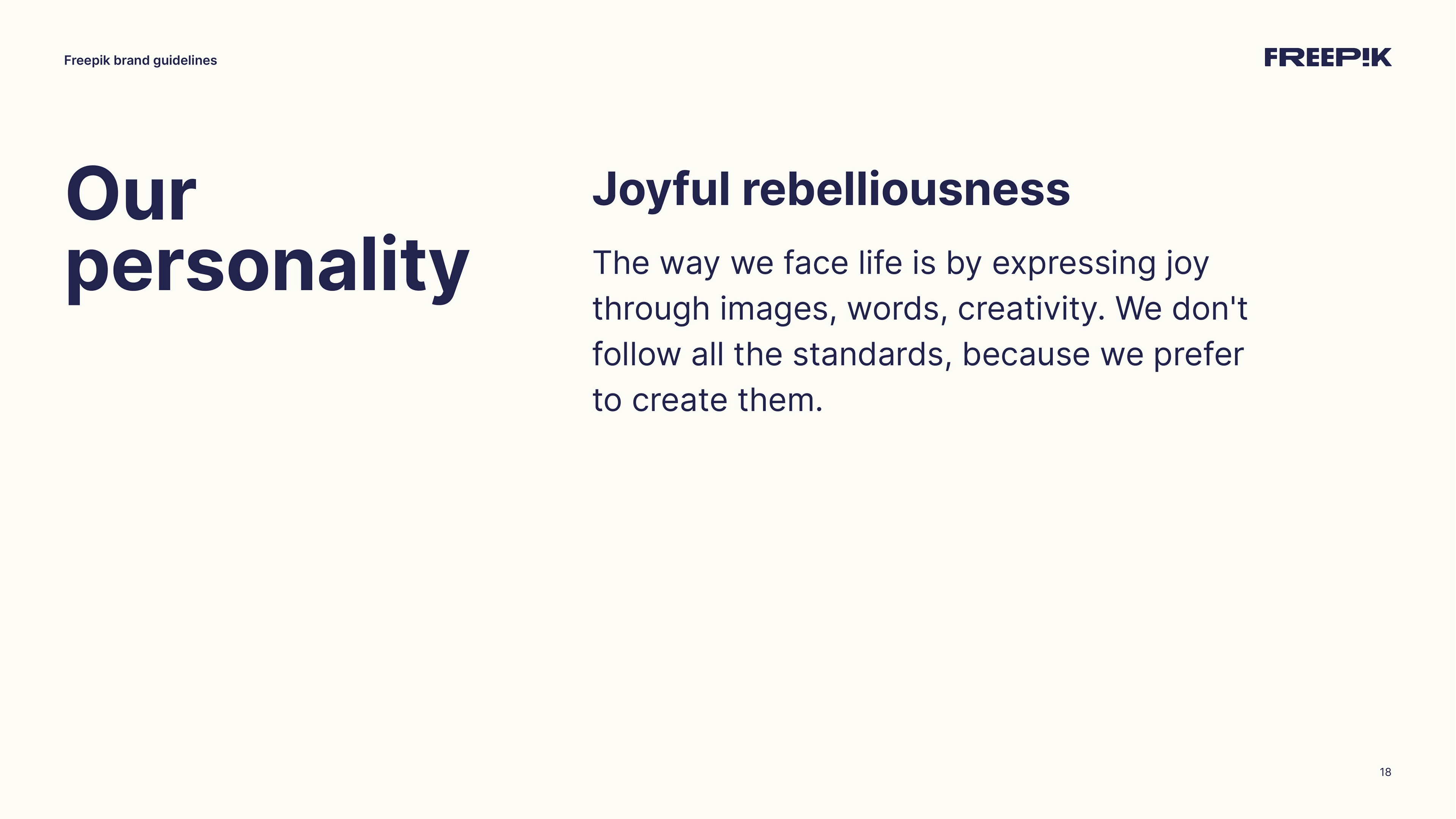 Freepik brand guidelines

FREEP!K

Our personality

Joyful rebelliousness

The way we face life is by expressing joy through images, words, creativity. We don't follow all the standards, because we prefer to create them.

18